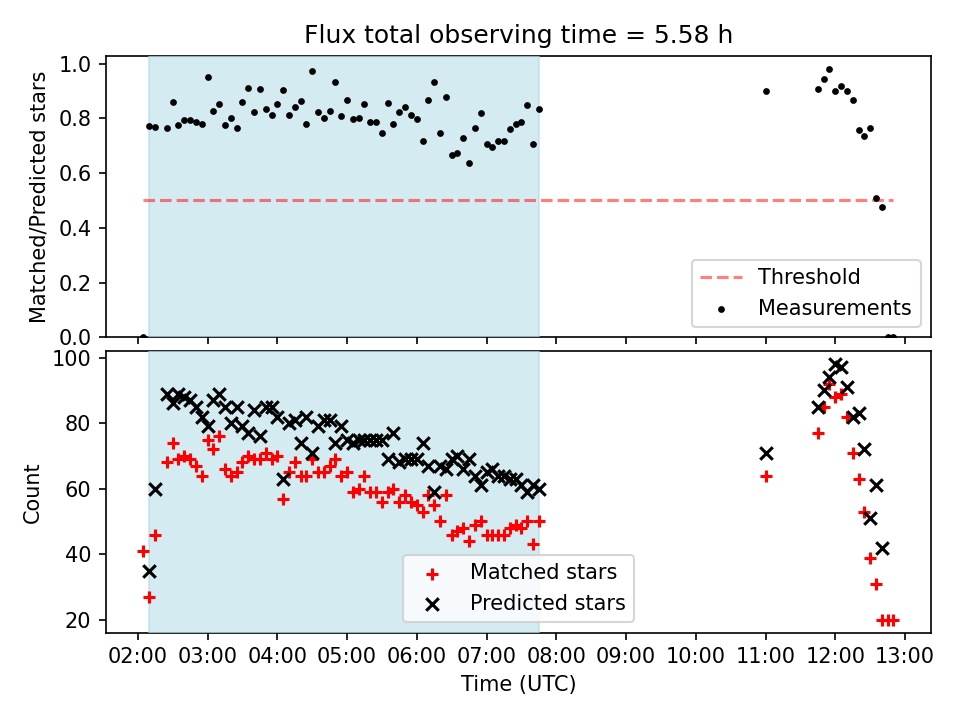 Flux total observing time = 5.58 h

Matched/Predicted stars

1.0
0.8
0.6
0.4
0.2
0.0

Threshold
Measurements

Count

100
80
60
40
20

Matched stars
Predicted stars

02:00 03:00 04:00 05:00 06:00 07:00 08:00 09:00 10:00 11:00 12:00 13:00

Time (UTC)